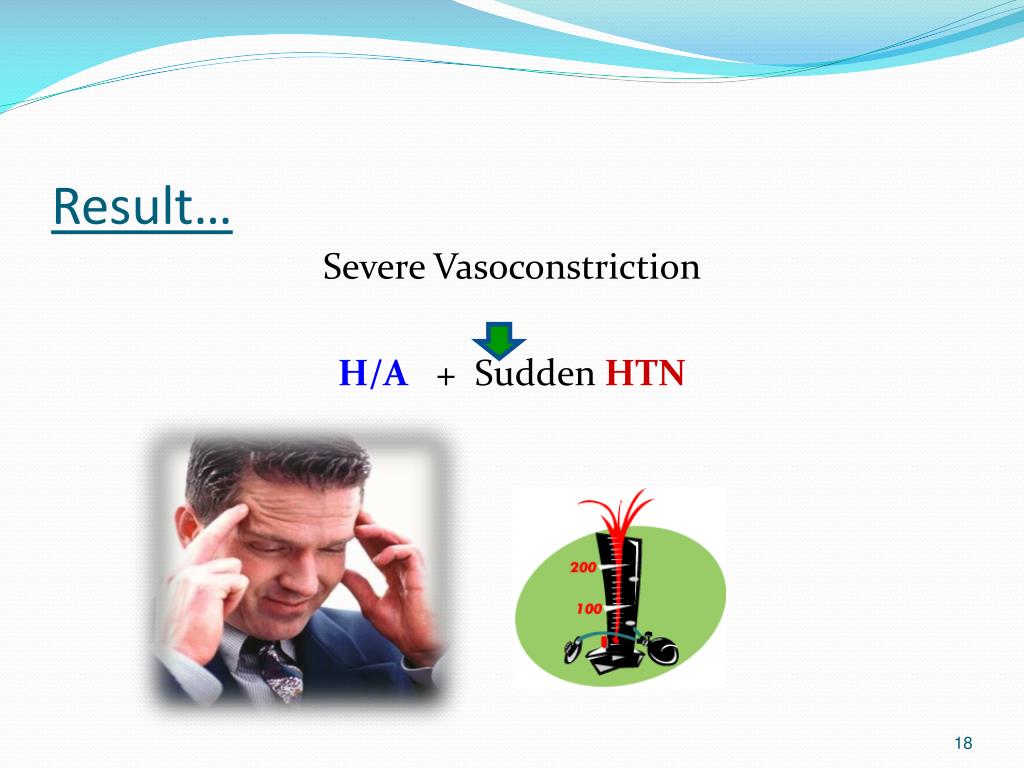 Result…

Severe Vasoconstriction

H/A + Sudden HTN

200
100

18